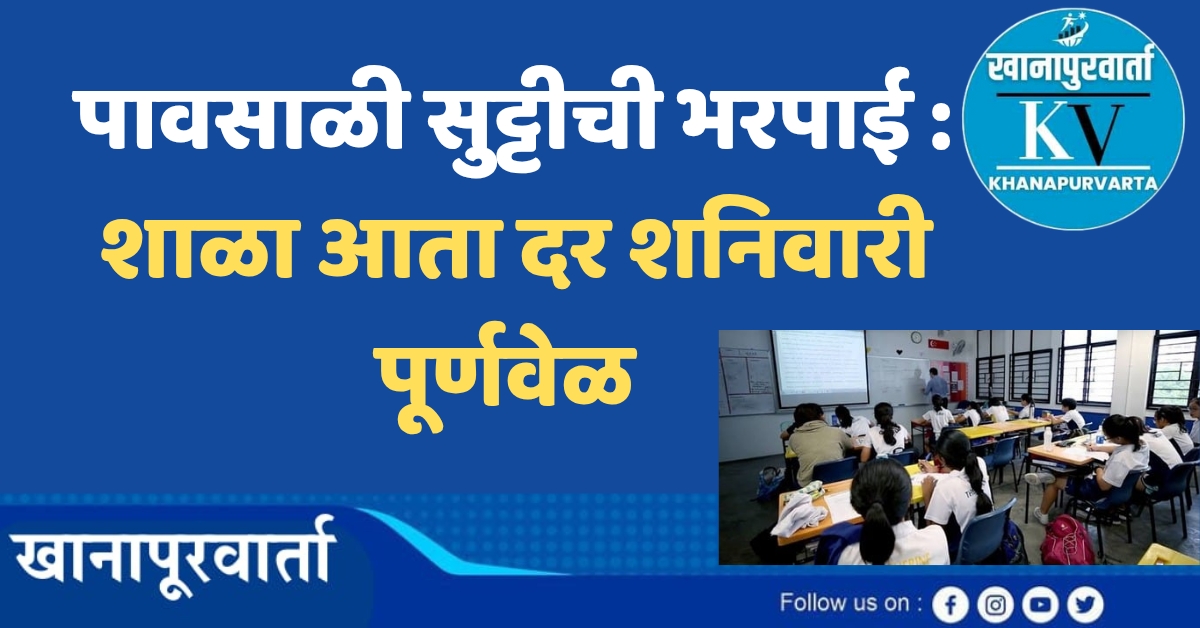 पावसाळी सुट्टीची भरपाई :
शाळा आता दर शनिवारी पूर्णवेळ

खानापुरवार्ता
KV
KHANAPURVARTA

खानापूरवार्ता

Follow us on :